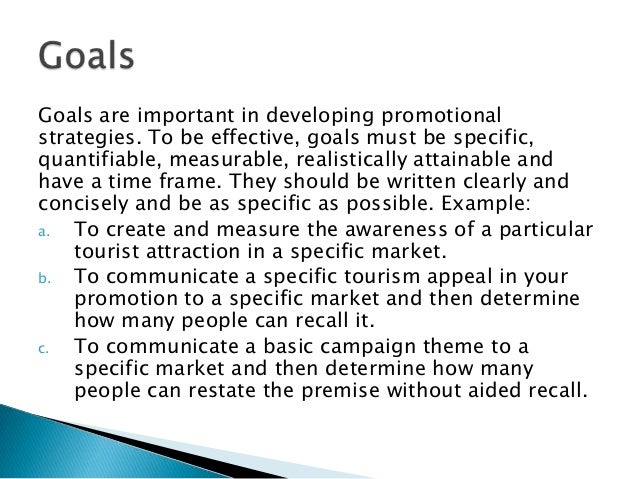 Goals

Goals are important in developing promotional strategies. To be effective, goals must be specific, quantifiable, measurable, realistically attainable and have a time frame. They should be written clearly and concisely and be as specific as possible. Example:

a. To create and measure the awareness of a particular tourist attraction in a specific market.

b. To communicate a specific tourism appeal in your promotion to a specific market and then determine how many people can recall it.

c. To communicate a basic campaign theme to a specific market and then determine how many people can restate the premise without aided recall.